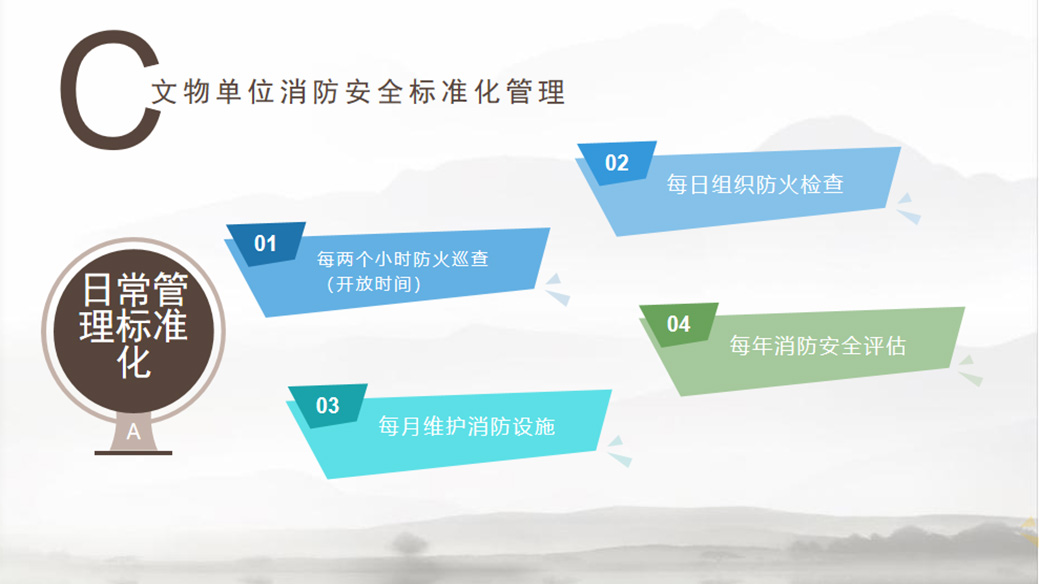 C 文物单位消防安全标准化管理

日常管理标准化

A

01 每两个小时防火巡查（开放时间）

02 每日组织防火检查

03 每月维护消防设施

04 每年消防安全评估